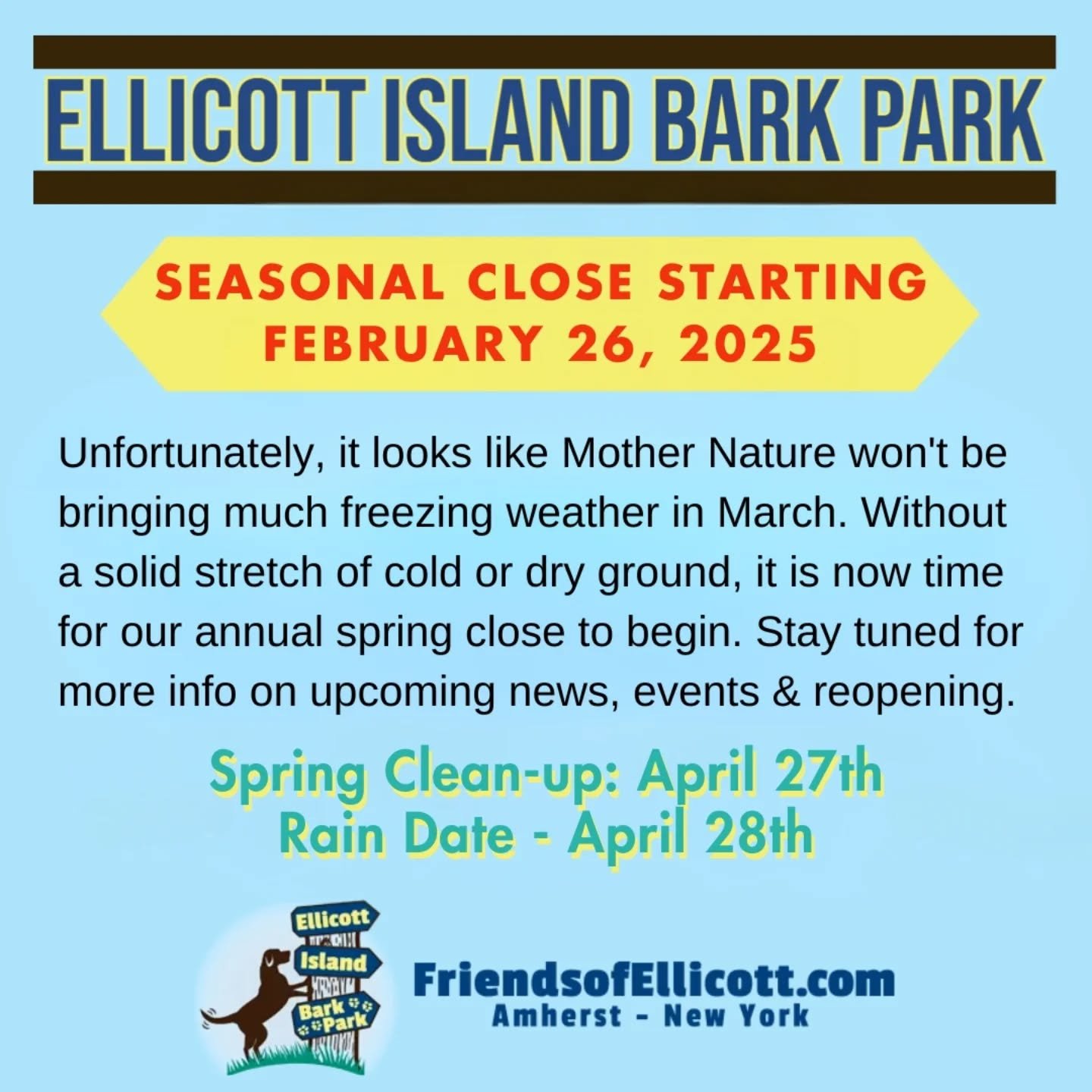 ELLICOTT ISLAND BARK PARK

SEASONAL CLOSE STARTING FEBRUARY 26, 2025

Unfortunately, it looks like Mother Nature won't be bringing much freezing weather in March. Without a solid stretch of cold or dry ground, it is now time for our annual spring close to begin. Stay tuned for more info on upcoming news, events & reopening.

Spring Clean-up: April 27th
Rain Date - April 28th

Ellicott
Island
Bark Park

FriendsofEllicott.com
Amherst - New York